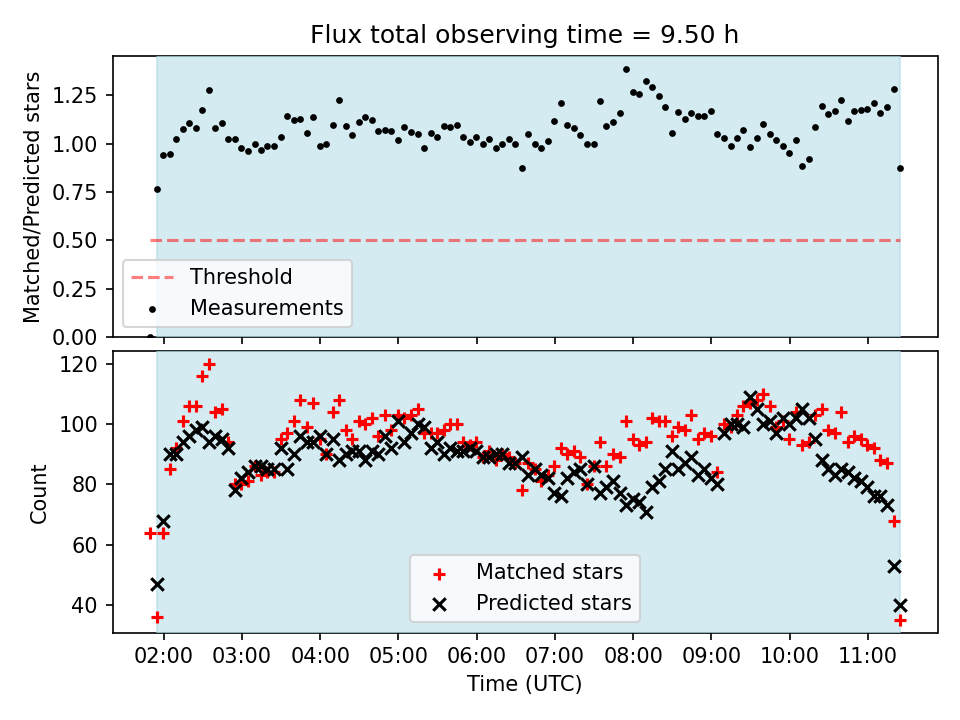 Flux total observing time = 9.50 h

Matched/Predicted stars

1.25
1.00
0.75
0.50
0.25
0.00

Threshold
Measurements

Count

120
100
80
60
40

Matched stars
Predicted stars

02:00 03:00 04:00 05:00 06:00 07:00 08:00 09:00 10:00 11:00

Time (UTC)